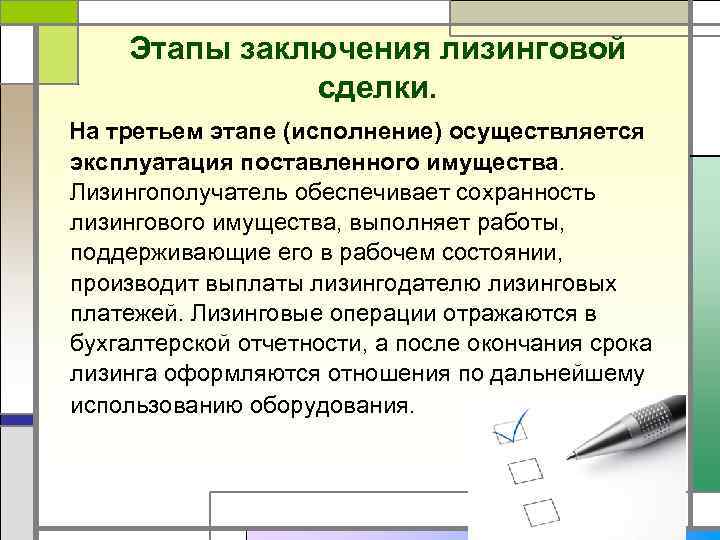 Этапы заключения лизинговой сделки.

На третьем этапе (исполнение) осуществляется эксплуатация поставленного имущества. Лизингополучатель обеспечивает сохранность лизингового имущества, выполняет работы, поддерживающие его в рабочем состоянии, производит выплаты лизингодателю лизинговых платежей. Лизинговые операции отражаются в бухгалтерской отчетности, а после окончания срока лизинга оформляются отношения по дальнейшему использованию оборудования.